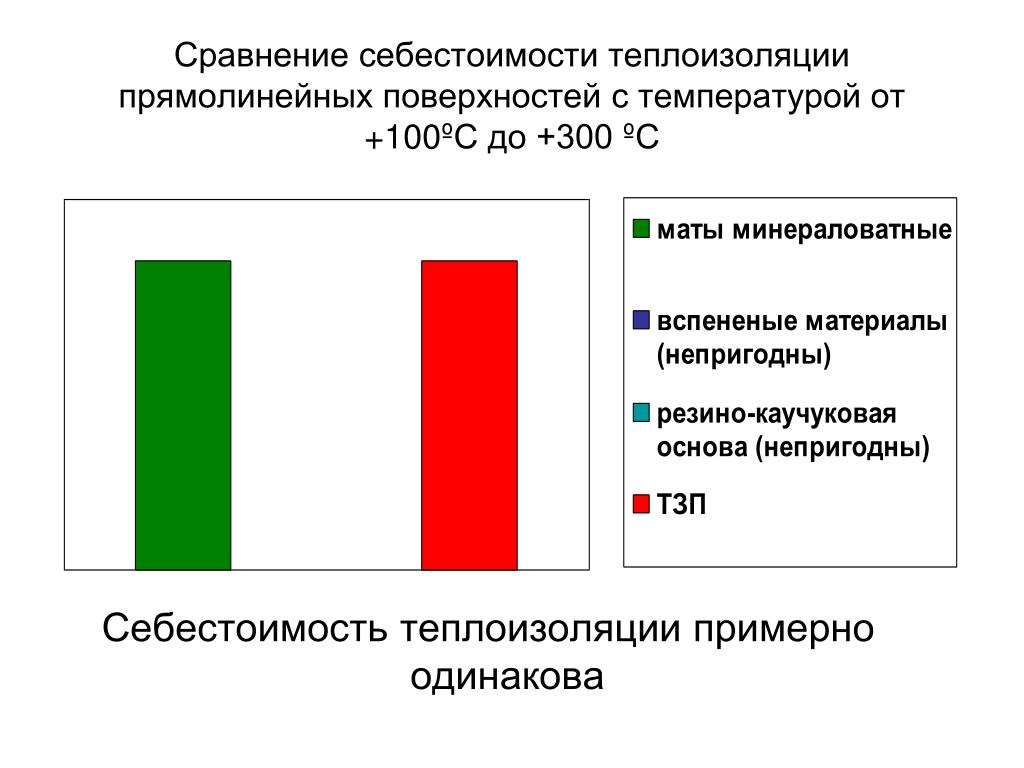 Сравнение себестоимости теплоизоляции прямолинейных поверхностей с температурой от +100ºС до +300 ºС

маты минераловатные

вспененые материалы (непригодны)

резино-каучуковая основа (непригодны)

ТЗП

Себестоимость теплоизоляции примерно одинакова